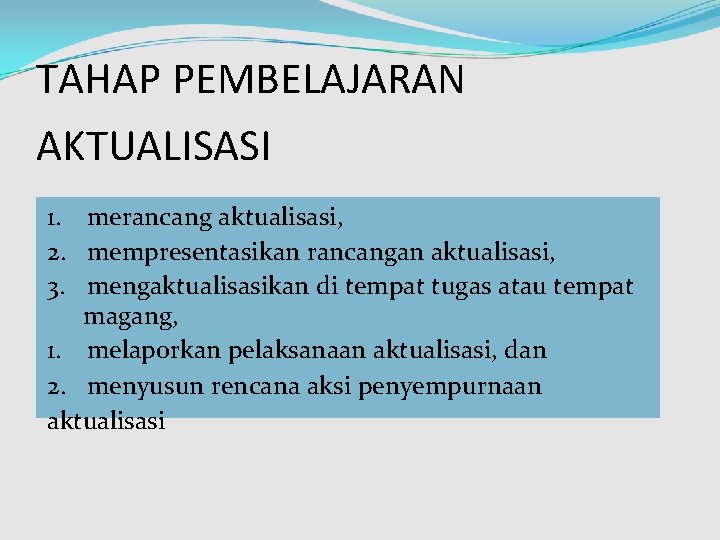 TAHAP PEMBELAJARAN AKTUALISASI

1. merancang aktualisasi,
2. mempresentasikan rancangan aktualisasi,
3. mengaktualisasikan di tempat tugas atau tempat magang,
1. melaporkan pelaksanaan aktualisasi, dan
2. menyusun rencana aksi penyempurnaan aktualisasi